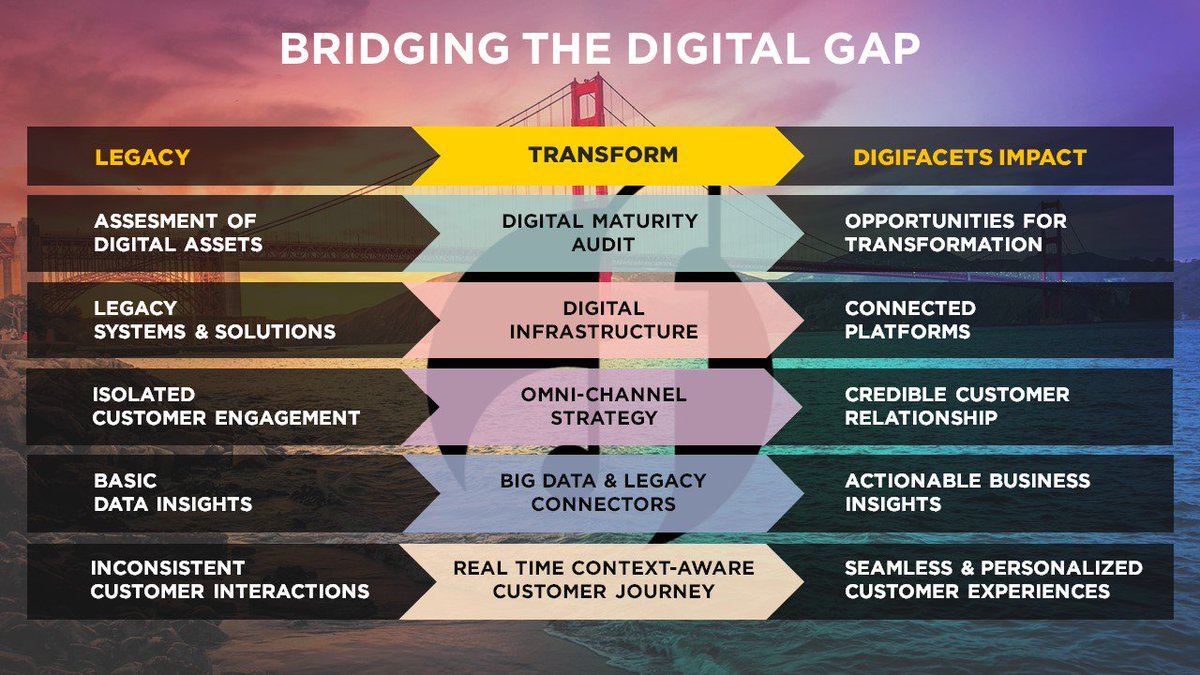 BRIDGING THE DIGITAL GAP

| LEGACY | TRANSFORM | DIGIFACETS IMPACT |
|---|---|---|
| ASSESMENT OF DIGITAL ASSETS | DIGITAL MATURITY AUDIT | OPPORTUNITIES FOR TRANSFORMATION |
| LEGACY SYSTEMS & SOLUTIONS | DIGITAL INFRASTRUCTURE | CONNECTED PLATFORMS |
| ISOLATED CUSTOMER ENGAGEMENT | OMNI-CHANNEL STRATEGY | CREDIBLE CUSTOMER RELATIONSHIP |
| BASIC DATA INSIGHTS | BIG DATA & LEGACY CONNECTORS | ACTIONABLE BUSINESS INSIGHTS |
| INCONSISTENT CUSTOMER INTERACTIONS | REAL TIME CONTEXT-AWARE CUSTOMER JOURNEY | SEAMLESS & PERSONALIZED CUSTOMER EXPERIENCES |